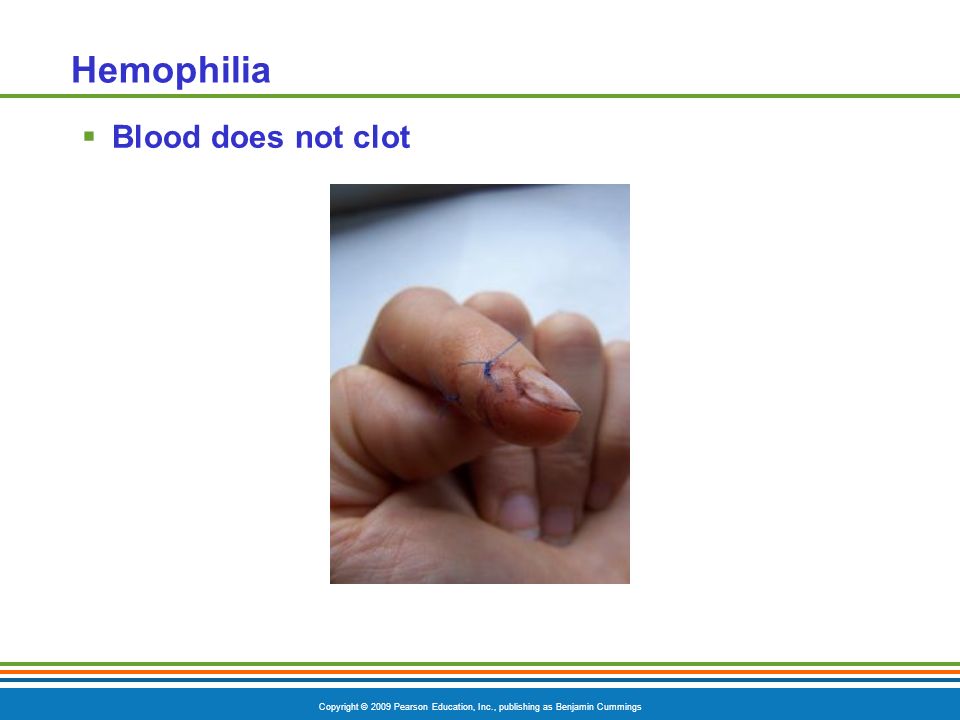 Hemophilia

▪ Blood does not clot

Copyright © 2009 Pearson Education, Inc., publishing as Benjamin Cummings